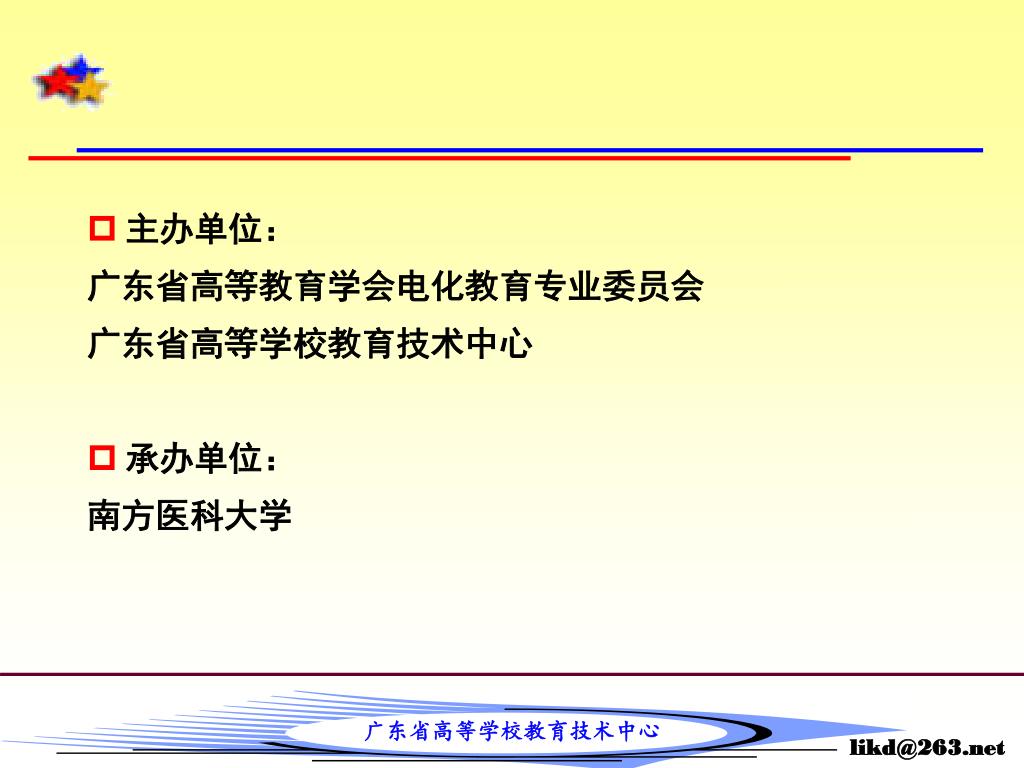 主办单位：

广东省高等教育学会电化教育专业委员会
广东省高等学校教育技术中心

承办单位：

南方医科大学

广东省高等学校教育技术中心

likd@263.net